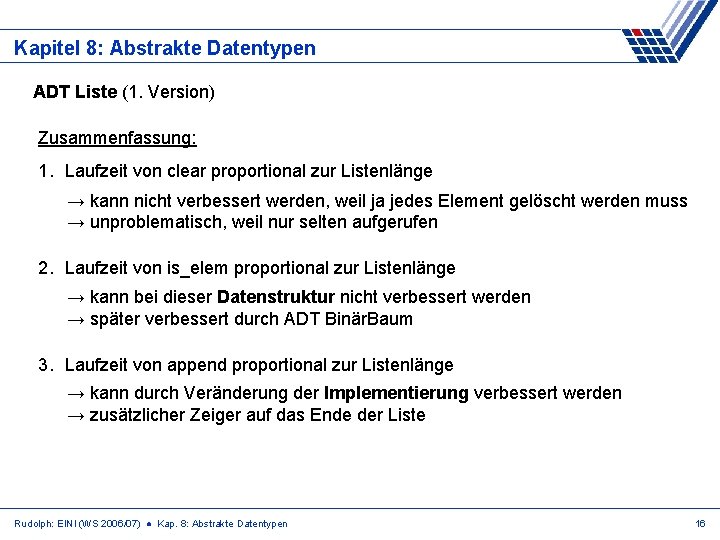 Kapitel 8: Abstrakte Datentypen

ADT Liste (1. Version)

Zusammenfassung:

1. Laufzeit von clear proportional zur Listenlänge

→ kann nicht verbessert werden, weil ja jedes Element gelöscht werden muss
→ unproblematisch, weil nur selten aufgerufen

2. Laufzeit von is_elem proportional zur Listenlänge

→ kann bei dieser Datenstruktur nicht verbessert werden
→ später verbessert durch ADT BinärBaum

3. Laufzeit von append proportional zur Listenlänge

→ kann durch Veränderung der Implementierung verbessert werden
→ zusätzlicher Zeiger auf das Ende der Liste

Rudolph: EINI (WS 2006/07) ● Kap. 8: Abstrakte Datentypen

16